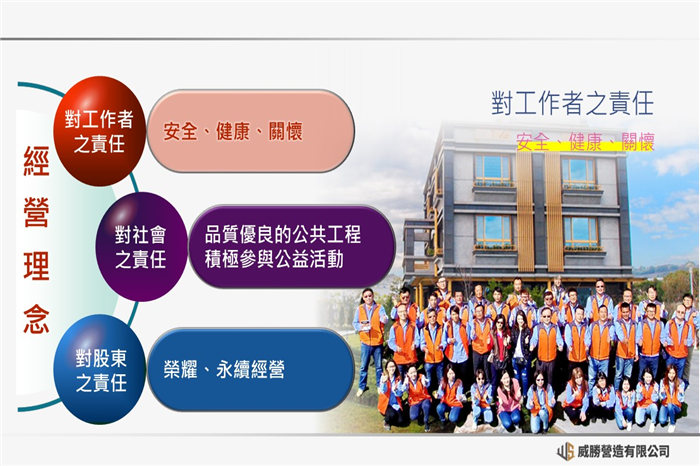 經營理念

對工作者之責任

安全、健康、關懷

對社會之責任

品質優良的公共工程
積極參與公益活動

對股東之責任

榮耀、永續經營

對工作者之責任

安全、健康、關懷

威勝營造有限公司